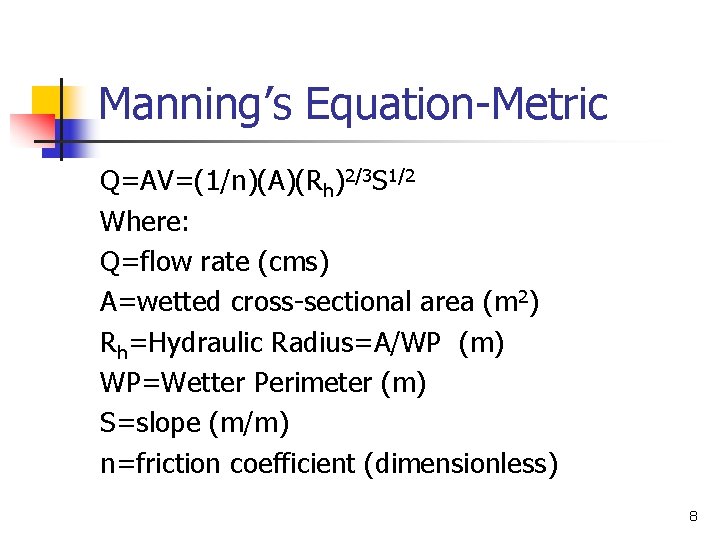 Manning's Equation-Metric

$Q=AV=(1/n)(A)(R_h)^{2/3}S^{1/2}$

Where:

Q=flow rate (cms)

A=wetted cross-sectional area ($m^2$)

$R_h$=Hydraulic Radius=A/WP (m)

WP=Wetter Perimeter (m)

S=slope (m/m)

n=friction coefficient (dimensionless)

8